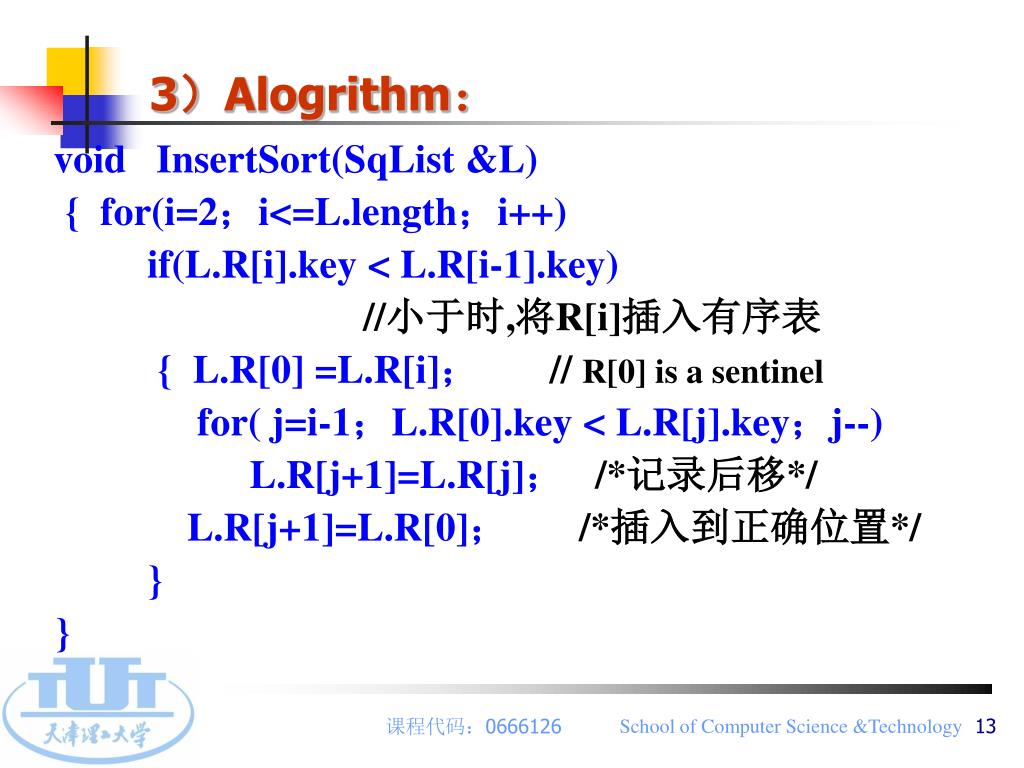 3）Alogrithm：

void InsertSort(SqList &L)
{ for(i=2；i<=L.length；i++)
if(L.R[i].key < L.R[i-1].key)
//小于时,将R[i]插入有序表
{ L.R[0] =L.R[i]； // R[0] is a sentinel
for( j=i-1；L.R[0].key < L.R[j].key；j--)
L.R[j+1]=L.R[j]； /*记录后移*/
L.R[j+1]=L.R[0]； /*插入到正确位置*/
}
}

TUT
天津理工大学

课程代码：0666126 School of Computer Science &Technology 13